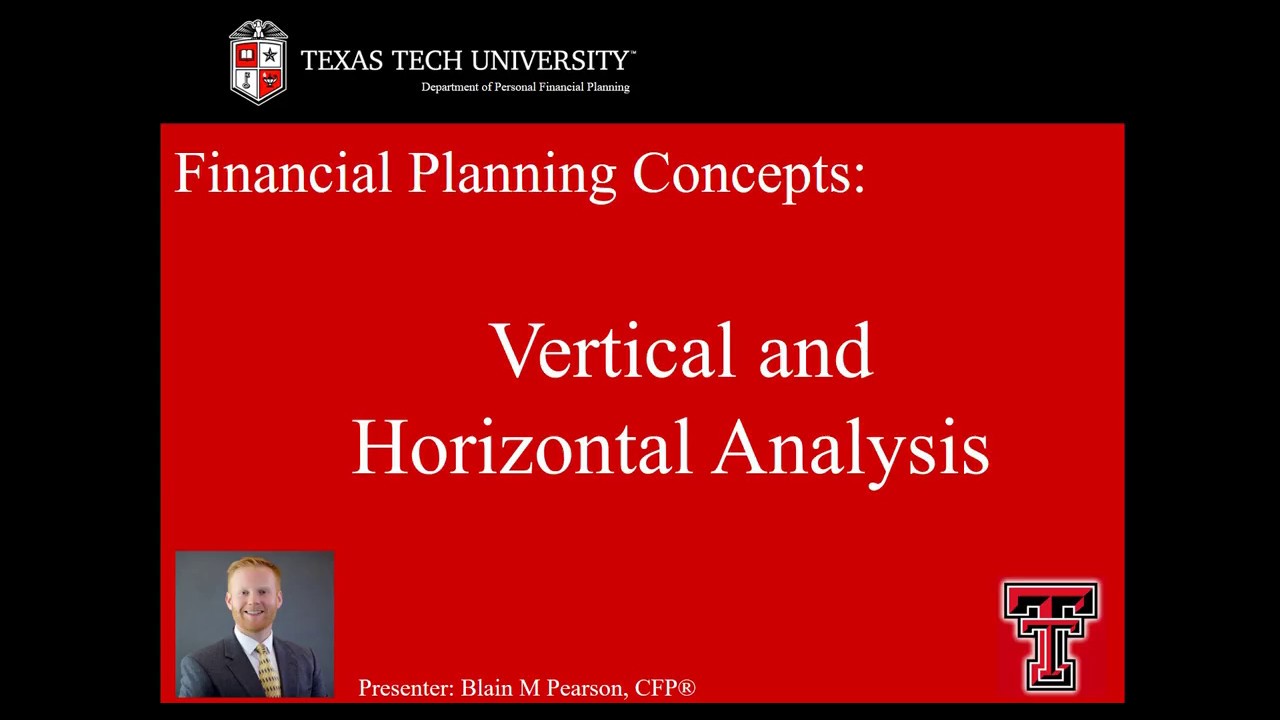 TEXAS TECH UNIVERSITY™
Department of Personal Financial Planning

Financial Planning Concepts:

Vertical and Horizontal Analysis

Presenter: Blain M Pearson, CFP®